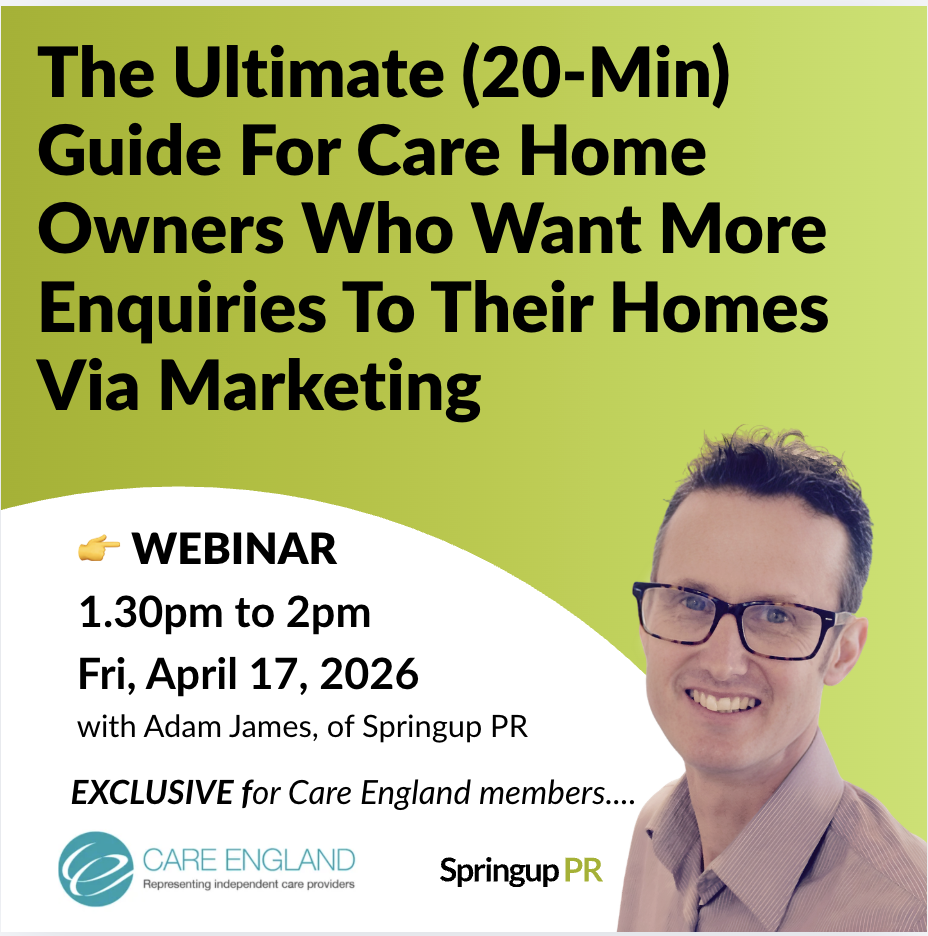 The Ultimate (20-Min) Guide For Care Home Owners Who Want More Enquiries To Their Homes Via Marketing

👉 WEBINAR
1.30pm to 2pm
Fri, April 17, 2026
with Adam James, of Springup PR

EXCLUSIVE for Care England members....

CARE ENGLAND
Representing independent care providers

Springup PR